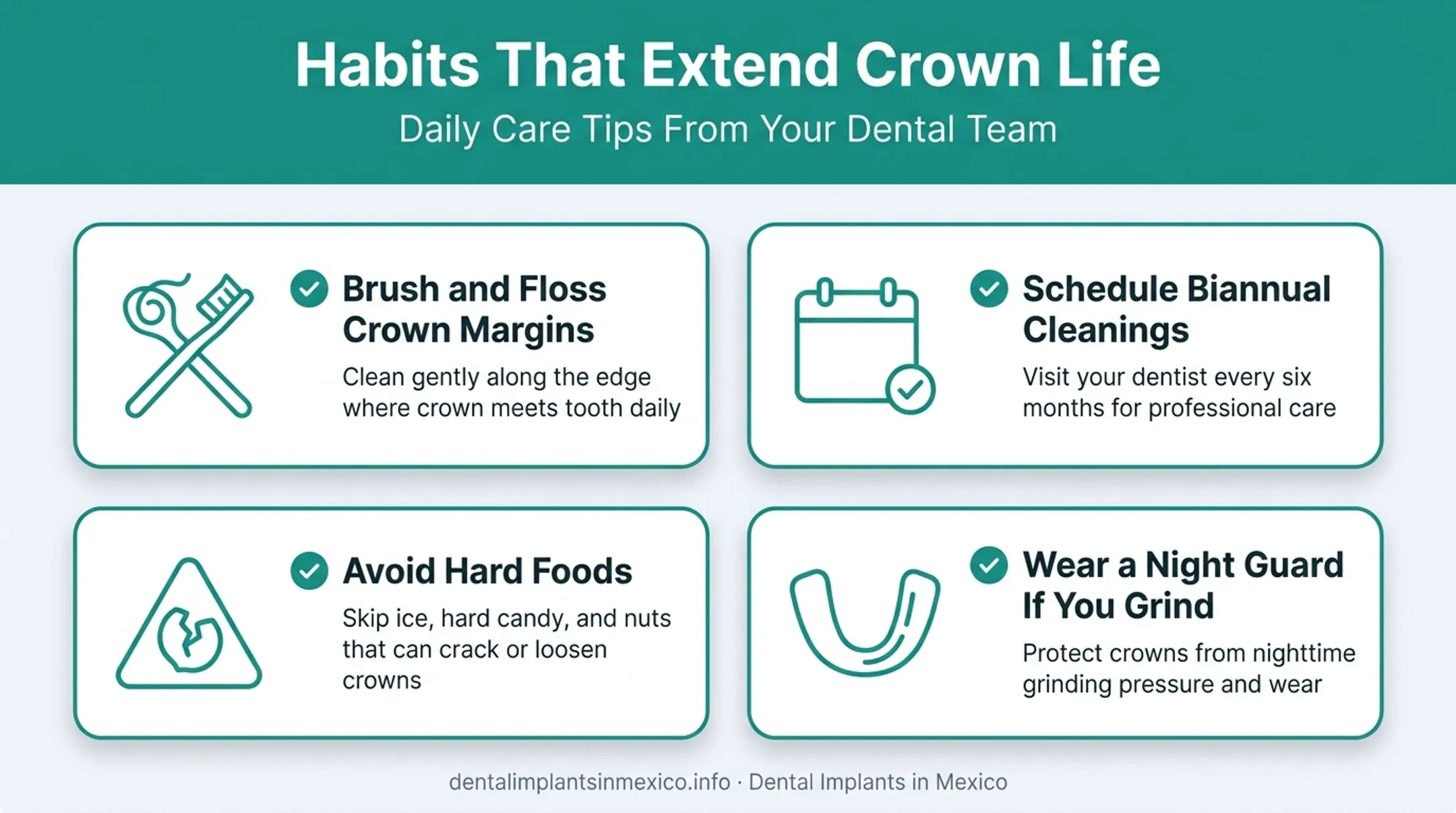 Habits That Extend Crown Life

Daily Care Tips From Your Dental Team

Brush and Floss Crown Margins

Clean gently along the edge where crown meets tooth daily

Schedule Biannual Cleanings

Visit your dentist every six months for professional care

Avoid Hard Foods

Skip ice, hard candy, and nuts that can crack or loosen crowns

Wear a Night Guard If You Grind

Protect crowns from nighttime grinding pressure and wear

dentalimplantsinmexico.info · Dental Implants in Mexico